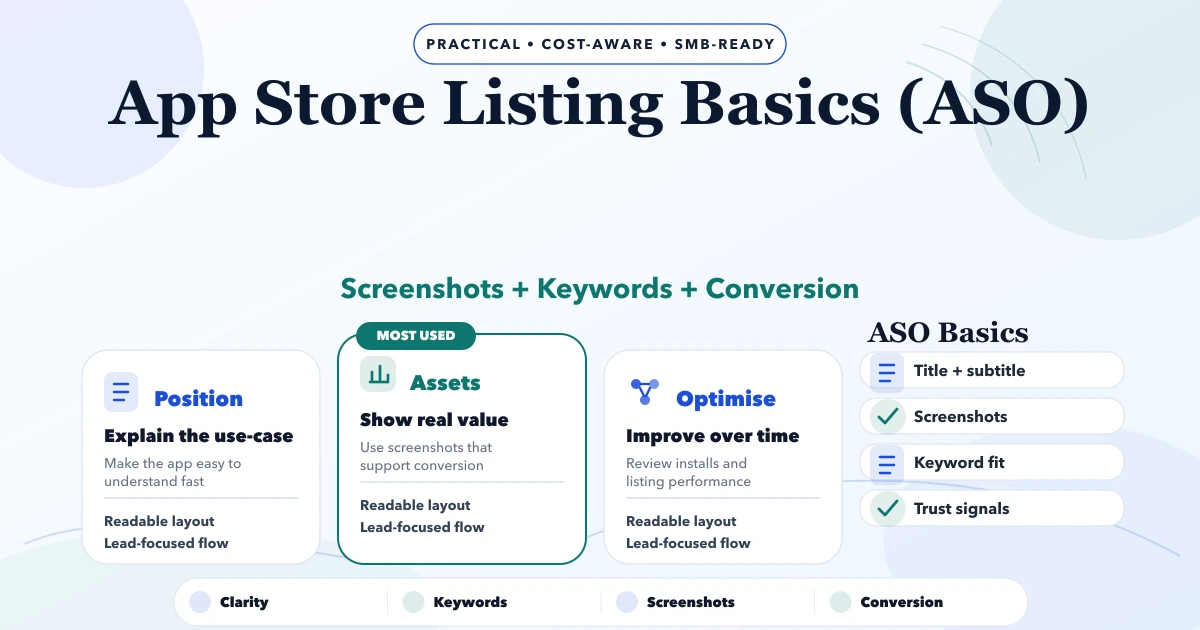 PRACTICAL • COST-AWARE • SMB-READY

App Store Listing Basics (ASO)

Screenshots + Keywords + Conversion

Position
Explain the use-case
Make the app easy to understand fast
Readable layout
Lead-focused flow

MOST USED
Assets
Show real value
Use screenshots that support conversion
Readable layout
Lead-focused flow

Optimise
Improve over time
Review installs and listing performance
Readable layout
Lead-focused flow

ASO Basics
Title + subtitle
Screenshots
Keyword fit
Trust signals

Clarity
Keywords
Screenshots
Conversion